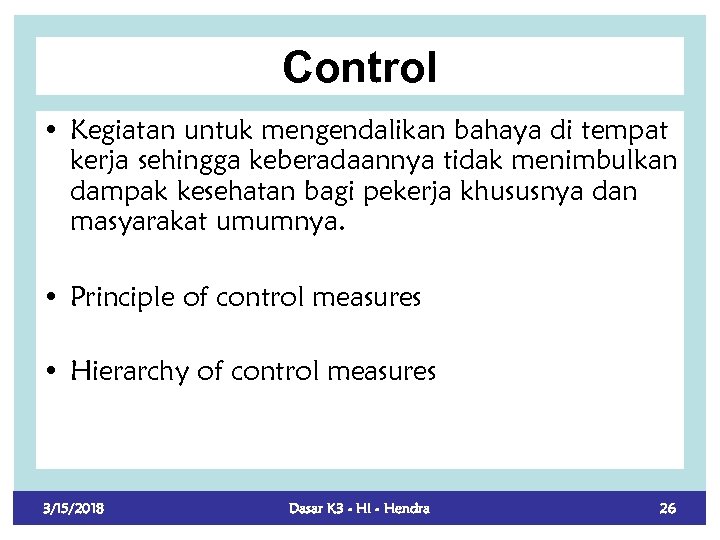 Control

• Kegiatan untuk mengendalikan bahaya di tempat kerja sehingga keberadaannya tidak menimbulkan dampak kesehatan bagi pekerja khususnya dan masyarakat umumnya.

• Principle of control measures

• Hierarchy of control measures

3/15/2018 Dasar K3 - HI - Hendra 26